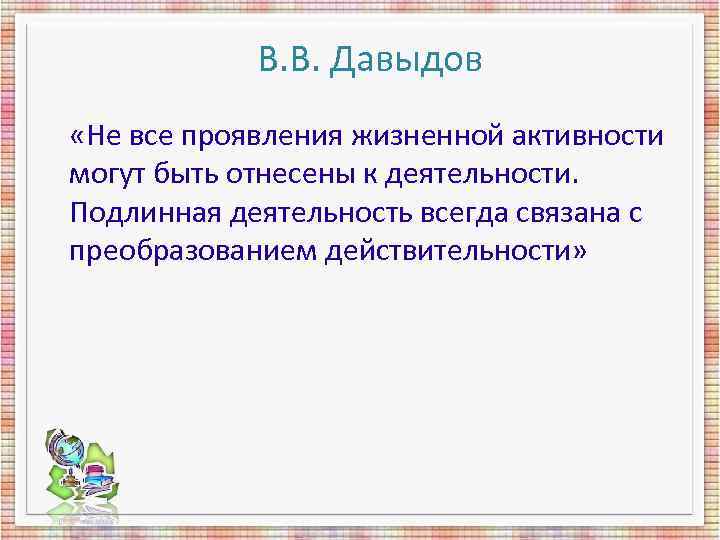 В.В. Давыдов

«Не все проявления жизненной активности могут быть отнесены к деятельности. Подлинная деятельность всегда связана с преобразованием действительности»